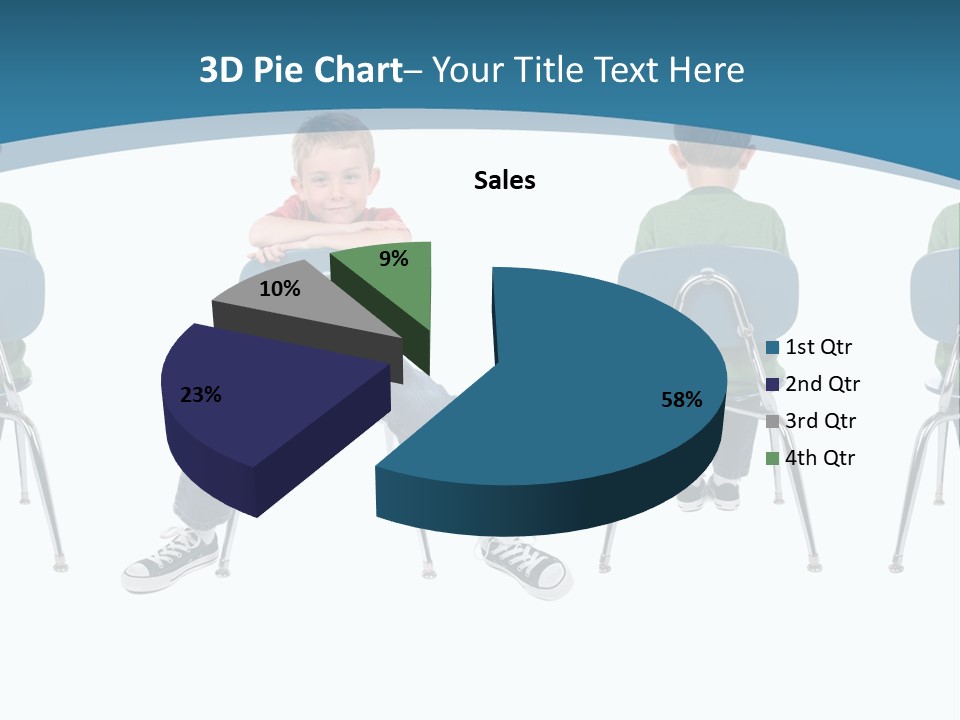 3D Pie Chart– Your Title Text Here

Sales

9%

10%

23%

58%

1st Qtr
2nd Qtr
3rd Qtr
4th Qtr